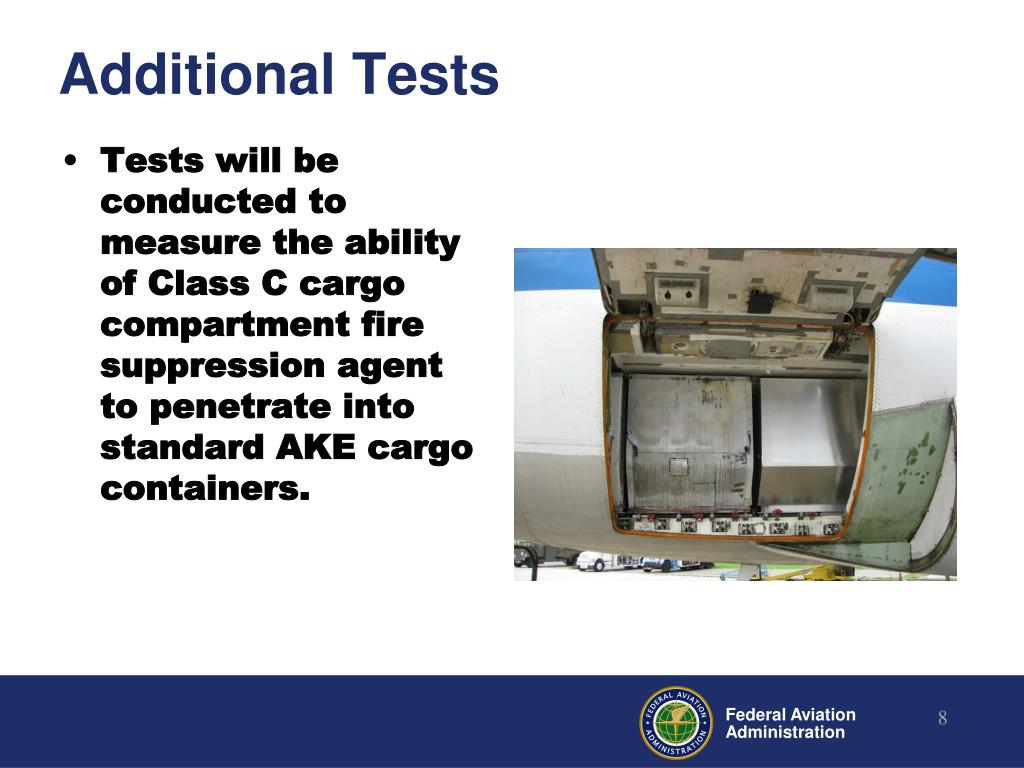 Additional Tests

• Tests will be conducted to measure the ability of Class C cargo compartment fire suppression agent to penetrate into standard AKE cargo containers.

FEDERAL AVIATION ADMINISTRATION

Federal Aviation Administration

8